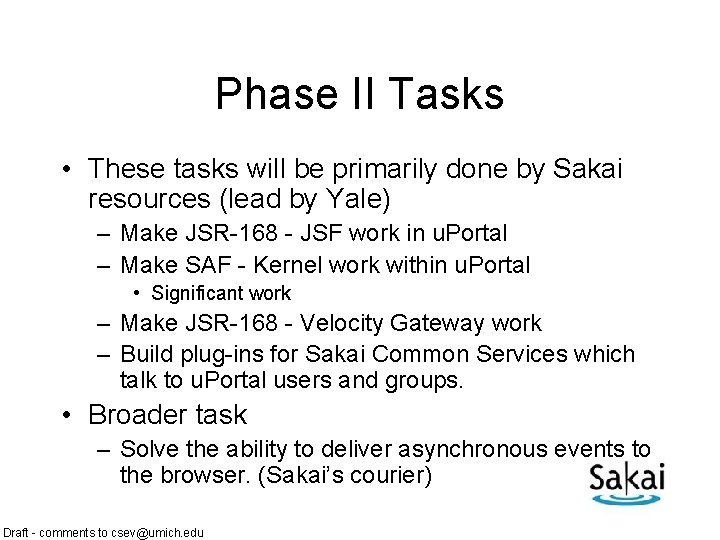 Phase II Tasks

• These tasks will be primarily done by Sakai resources (lead by Yale)
– Make JSR-168 - JSF work in uPortal
– Make SAF - Kernel work within uPortal
• Significant work
– Make JSR-168 - Velocity Gateway work
– Build plug-ins for Sakai Common Services which talk to uPortal users and groups.
• Broader task
– Solve the ability to deliver asynchronous events to the browser. (Sakai's courier)

Sakai

Draft - comments to csev@umich.edu